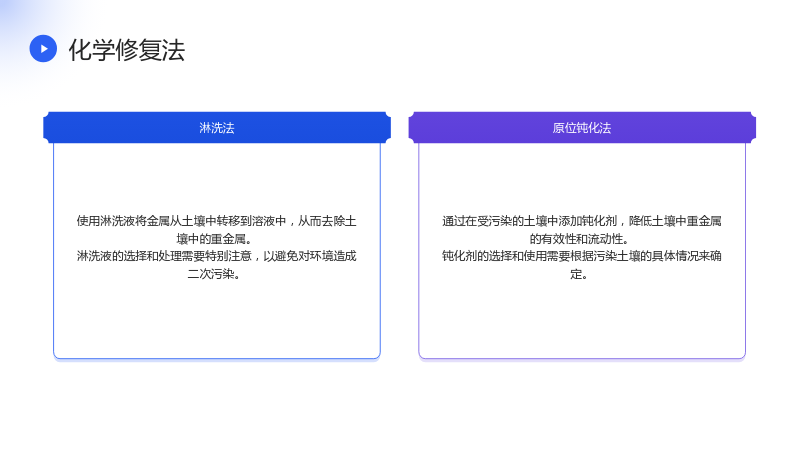 化学修复法

淋洗法

使用淋洗液将金属从土壤中转移到溶液中，从而去除土壤中的重金属。
淋洗液的选择和处理需要特别注意，以避免对环境造成二次污染。

原位钝化法

通过在受污染的土壤中添加钝化剂，降低土壤中重金属的有效性和流动性。
钝化剂的选择和使用需要根据污染土壤的具体情况来确定。